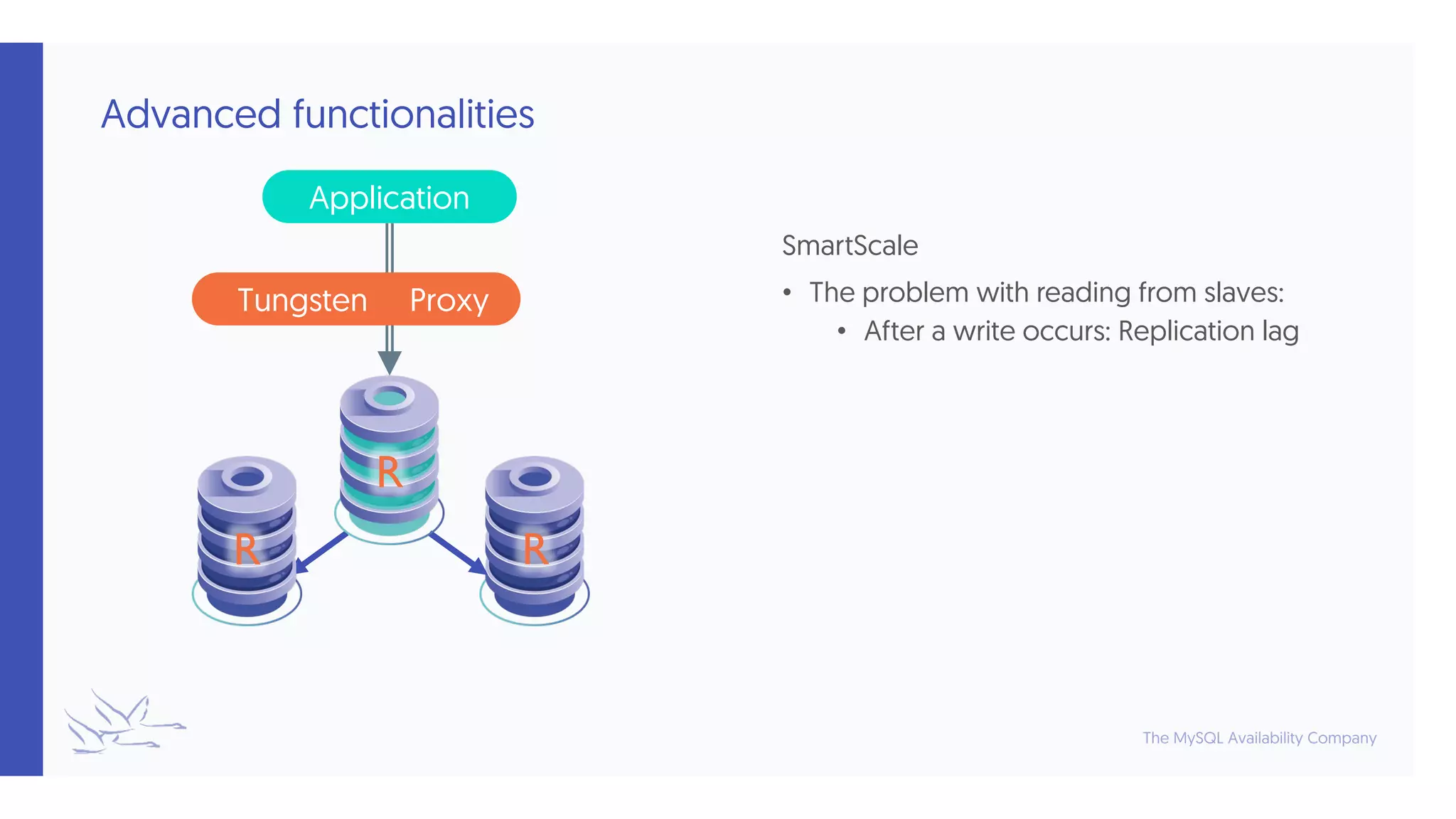 Advanced functionalities

Application

Tungsten Proxy

R

R

R

SmartScale

• The problem with reading from slaves:
 • After a write occurs: Replication lag

The MySQL Availability Company